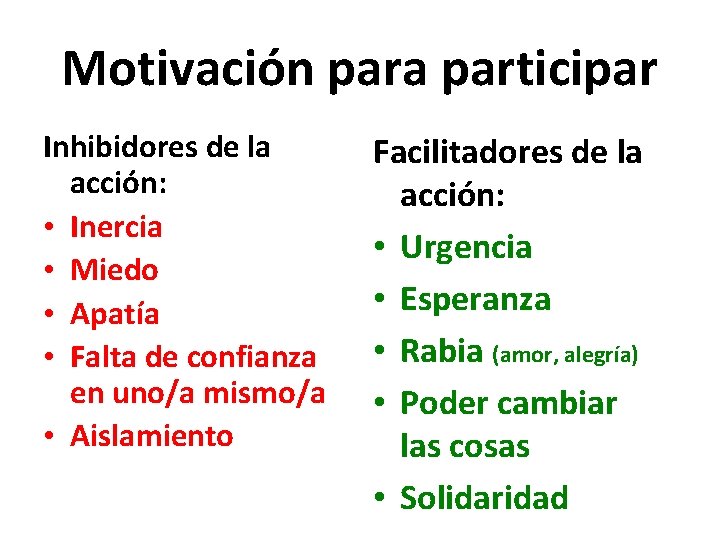 Motivación para participar

Inhibidores de la acción:
• Inercia
• Miedo
• Apatía
• Falta de confianza en uno/a mismo/a
• Aislamiento

Facilitadores de la acción:
• Urgencia
• Esperanza
• Rabia (amor, alegría)
• Poder cambiar las cosas
• Solidaridad